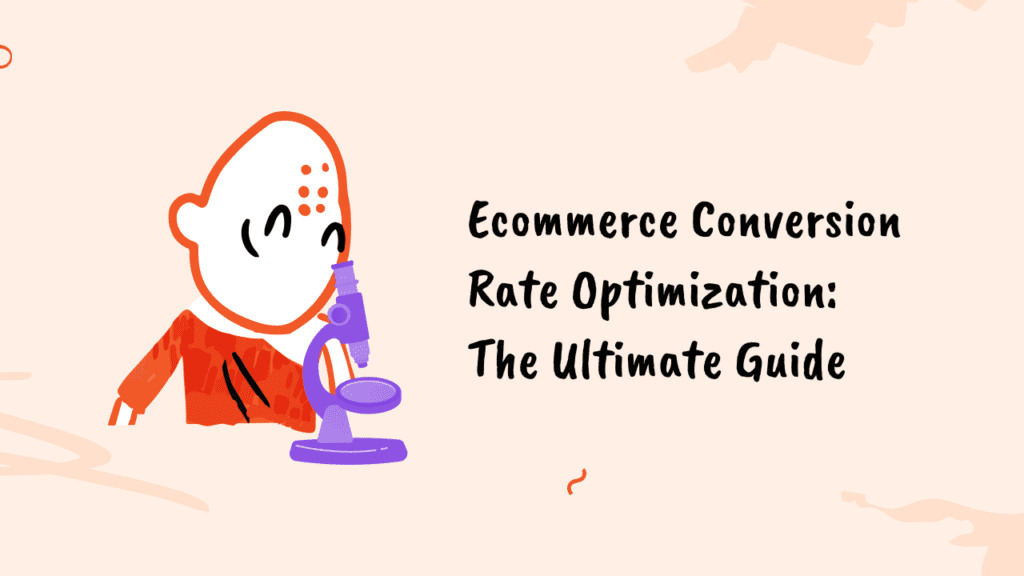 Ecommerce Conversion Rate Optimization: The Ultimate Guide